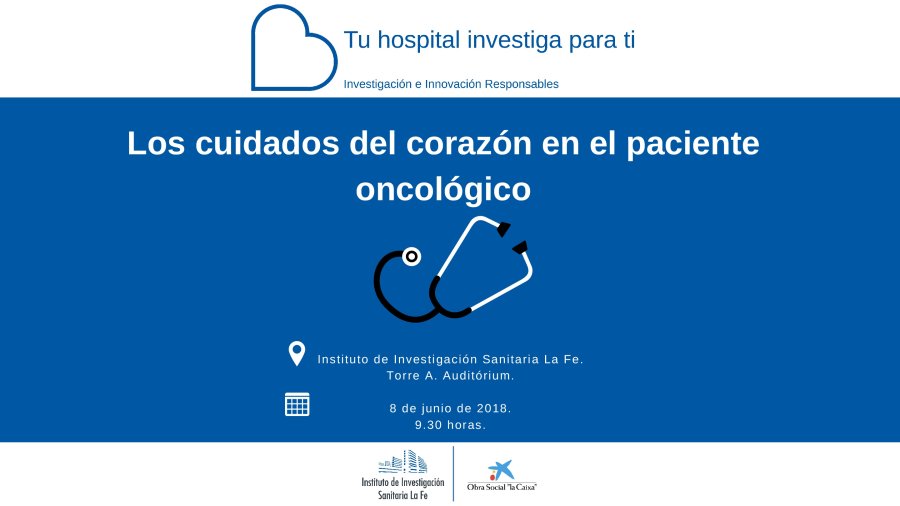 Tu hospital investiga para ti

Investigación e Innovación Responsables

Los cuidados del corazón en el paciente oncológico

Instituto de Investigación Sanitaria La Fe.
Torre A. Auditórium.

8 de junio de 2018.
9.30 horas.

Instituto de Investigación Sanitaria La Fe

Obra Social "la Caixa"